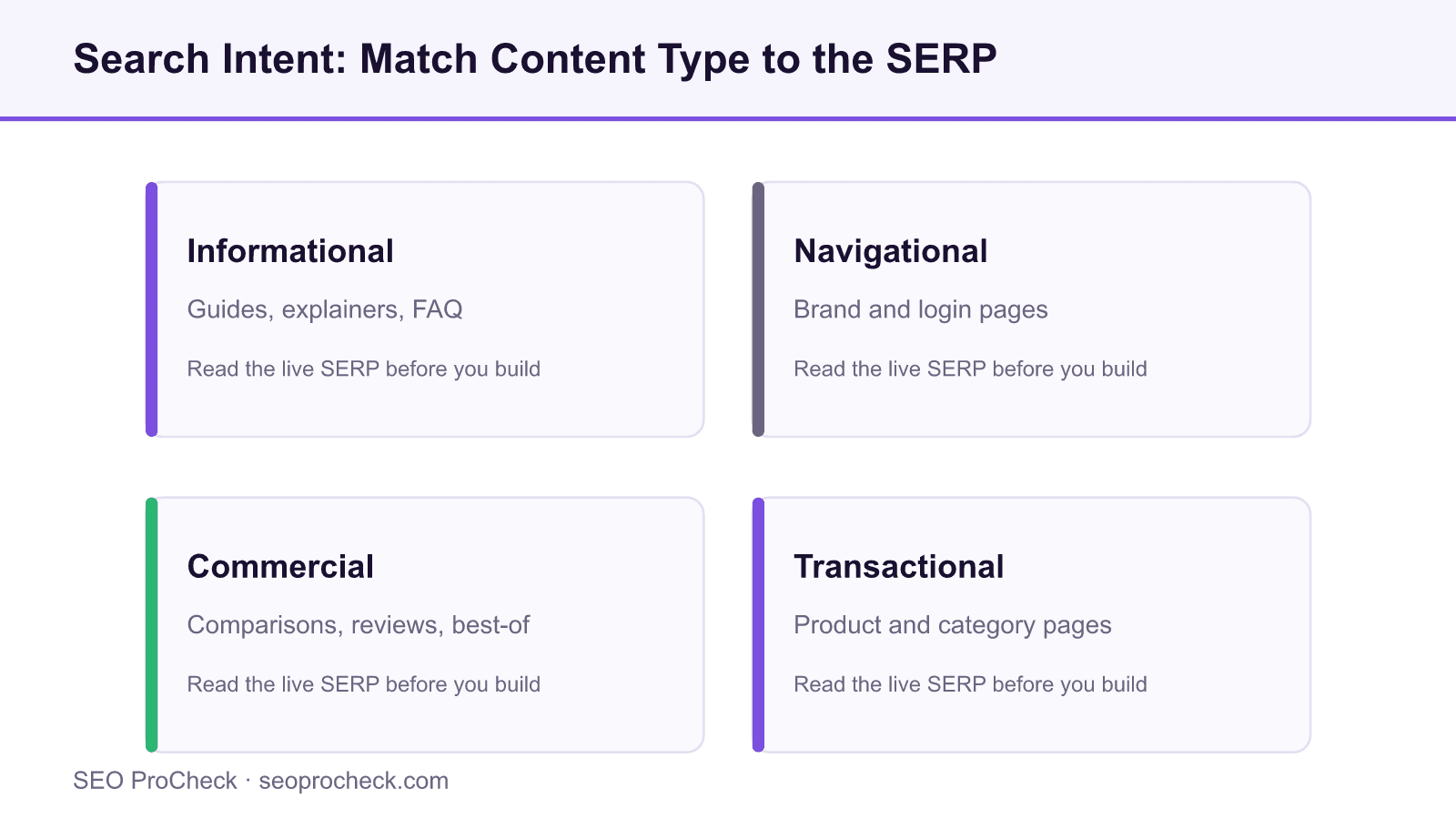 Search Intent: Match Content Type to the SERP

Informational

Guides, explainers, FAQ

Read the live SERP before you build

Navigational

Brand and login pages

Read the live SERP before you build

Commercial

Comparisons, reviews, best-of

Read the live SERP before you build

Transactional

Product and category pages

Read the live SERP before you build

SEO ProCheck · seoprocheck.com